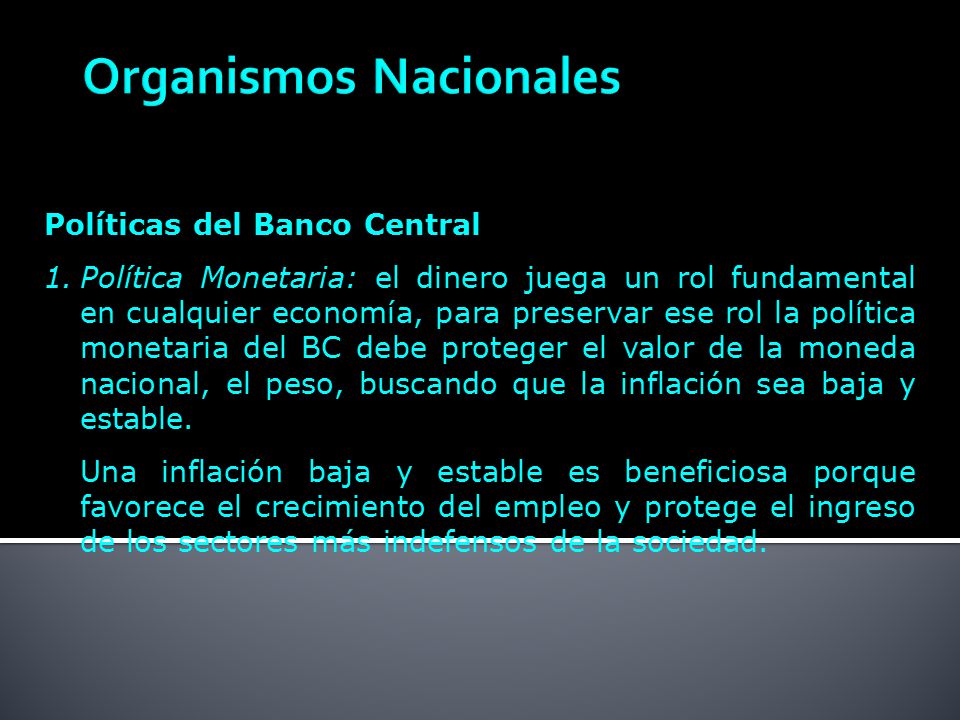 Organismos Nacionales

Políticas del Banco Central

1. Política Monetaria: el dinero juega un rol fundamental en cualquier economía, para preservar ese rol la política monetaria del BC debe proteger el valor de la moneda nacional, el peso, buscando que la inflación sea baja y estable.

Una inflación baja y estable es beneficiosa porque favorece el crecimiento del empleo y protege el ingreso de los sectores más indefensos de la sociedad.